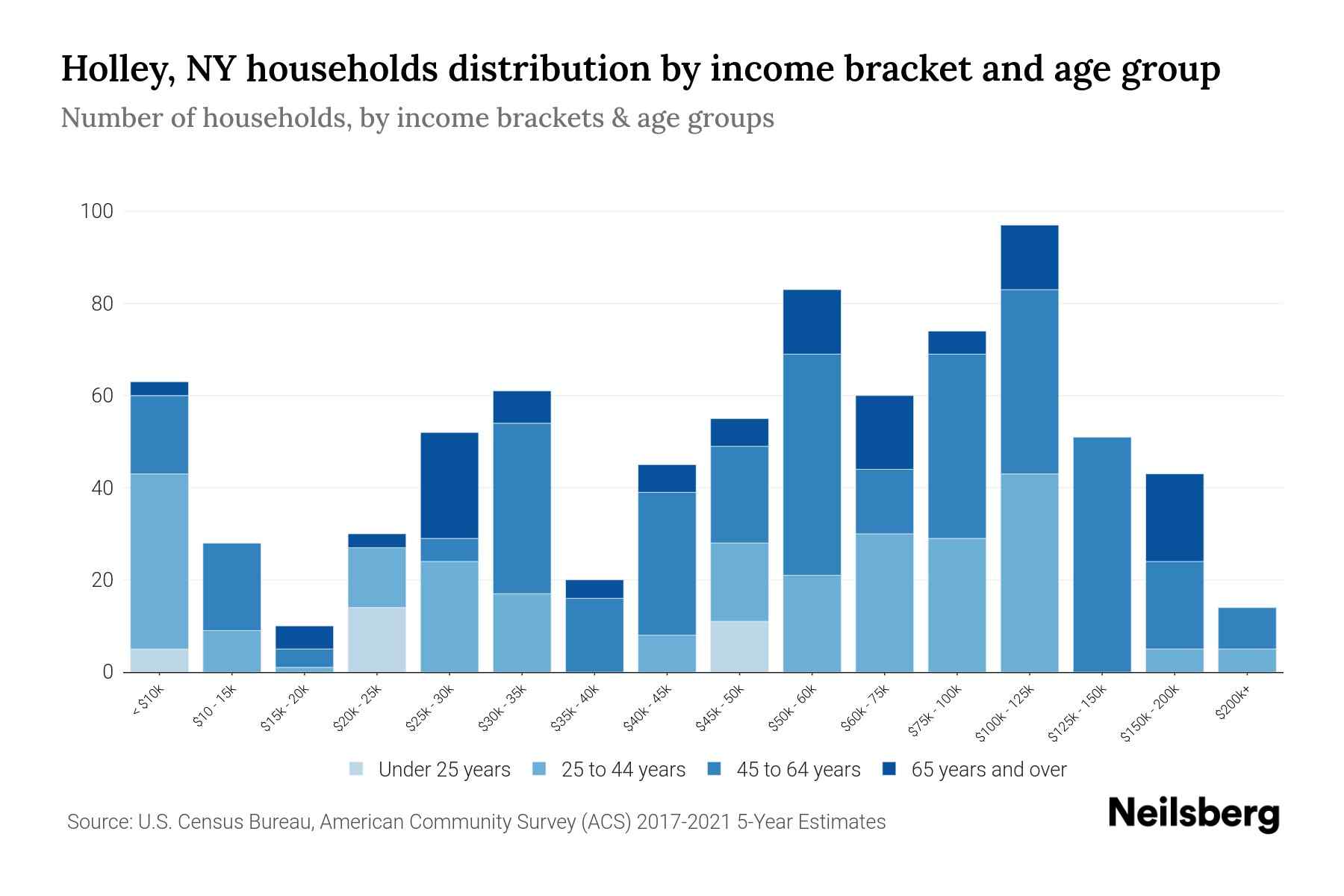 Holley, NY households distribution by income bracket and age group

Number of households, by income brackets & age groups

100
80
60
40
20
0

< $10k
$10 - 15k
$15k - 20k
$20k - 25k
$25k - 30k
$30k - 35k
$35k - 40k
$40k - 45k
$45k - 50k
$50k - 60k
$60k - 75k
$75k - 100k
$100k - 125k
$125k - 150k
$150k - 200k
$200k+

Under 25 years
25 to 44 years
45 to 64 years
65 years and over

Source: U.S. Census Bureau, American Community Survey (ACS) 2017-2021 5-Year Estimates

Neilsberg